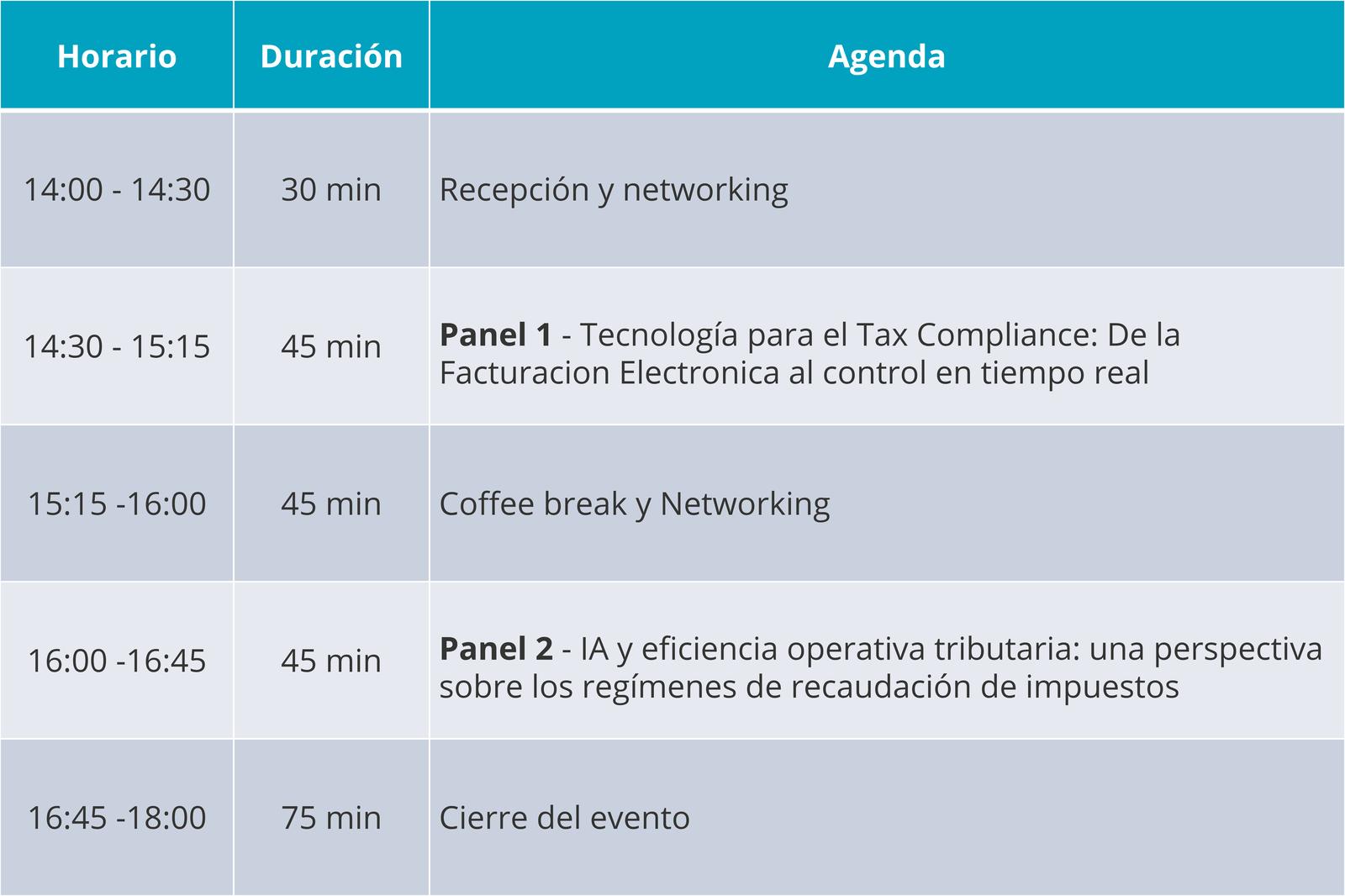 | Horario | Duración | Agenda |
|---|---|---|
| 14:00 - 14:30 | 30 min | Recepción y networking |
| 14:30 - 15:15 | 45 min | **Panel 1** - Tecnología para el Tax Compliance: De la Facturacion Electronica al control en tiempo real |
| 15:15 -16:00 | 45 min | Coffee break y Networking |
| 16:00 -16:45 | 45 min | **Panel 2** - IA y eficiencia operativa tributaria: una perspectiva sobre los regímenes de recaudación de impuestos |
| 16:45 -18:00 | 75 min | Cierre del evento |